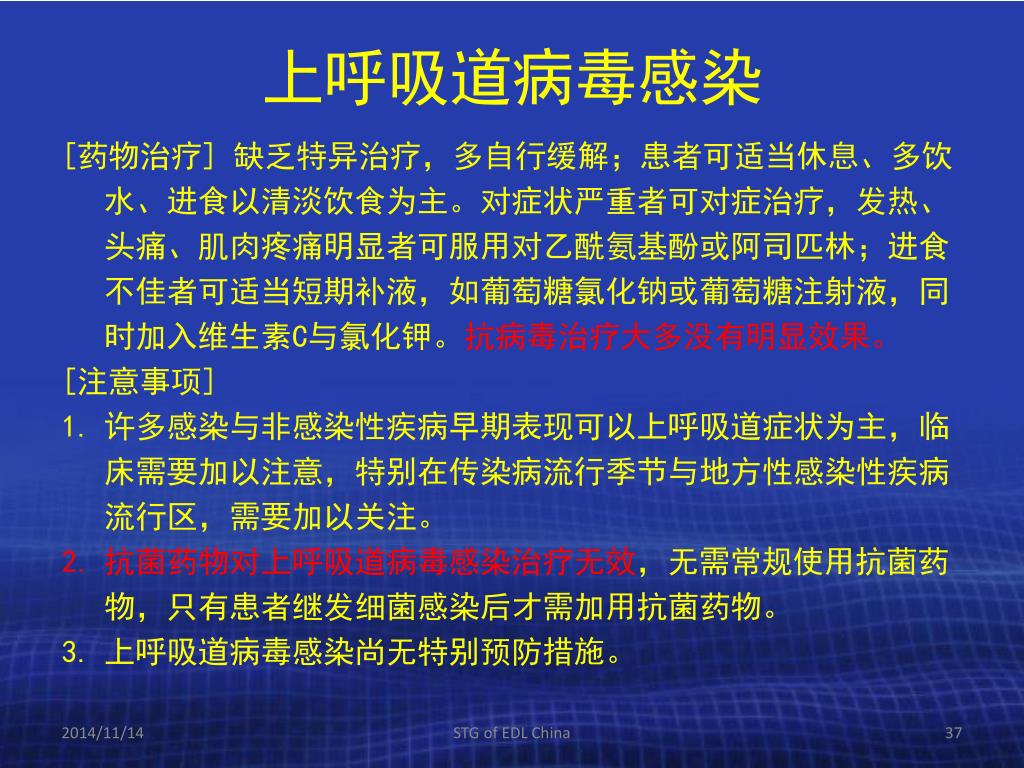 上呼吸道病毒感染

[药物治疗] 缺乏特异治疗，多自行缓解；患者可适当休息、多饮水、进食以清淡饮食为主。对症状严重者可对症治疗，发热、头痛、肌肉疼痛明显者可服用对乙酰氨基酚或阿司匹林；进食不佳者可适当短期补液，如葡萄糖氯化钠或葡萄糖注射液，同时加入维生素C与氯化钾。抗病毒治疗大多没有明显效果。

[注意事项]

1. 许多感染与非感染性疾病早期表现可以上呼吸道症状为主，临床需要加以注意，特别在传染病流行季节与地方性感染性疾病流行区，需要加以关注。

2. 抗菌药物对上呼吸道病毒感染治疗无效，无需常规使用抗菌药物，只有患者继发细菌感染后才需加用抗菌药物。

3. 上呼吸道病毒感染尚无特别预防措施。

2014/11/14 STG of EDL China 37